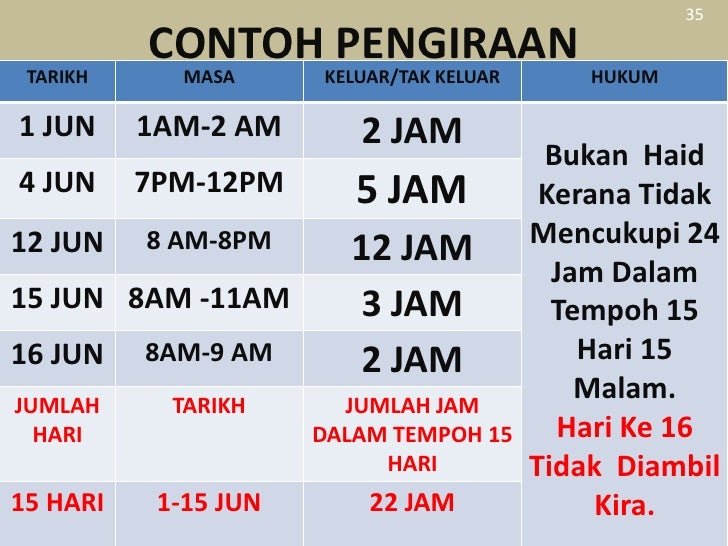 35

CONTOH PENGIRAAN

| TARIKH | MASA | KELUAR/TAK KELUAR | HUKUM |
|---|---|---|---|
| 1 JUN | 1AM-2 AM | 2 JAM | Bukan Haid Kerana Tidak Mencukupi 24 Jam Dalam Tempoh 15 Hari 15 Malam. Hari Ke 16 Tidak Diambil Kira. |
| 4 JUN | 7PM-12PM | 5 JAM | |
| 12 JUN | 8 AM-8PM | 12 JAM | |
| 15 JUN | 8AM -11AM | 3 JAM | |
| 16 JUN | 8AM-9 AM | 2 JAM | |
| JUMLAH HARI | TARIKH | JUMLAH JAM DALAM TEMPOH 15 HARI | |
| 15 HARI | 1-15 JUN | 22 JAM | |